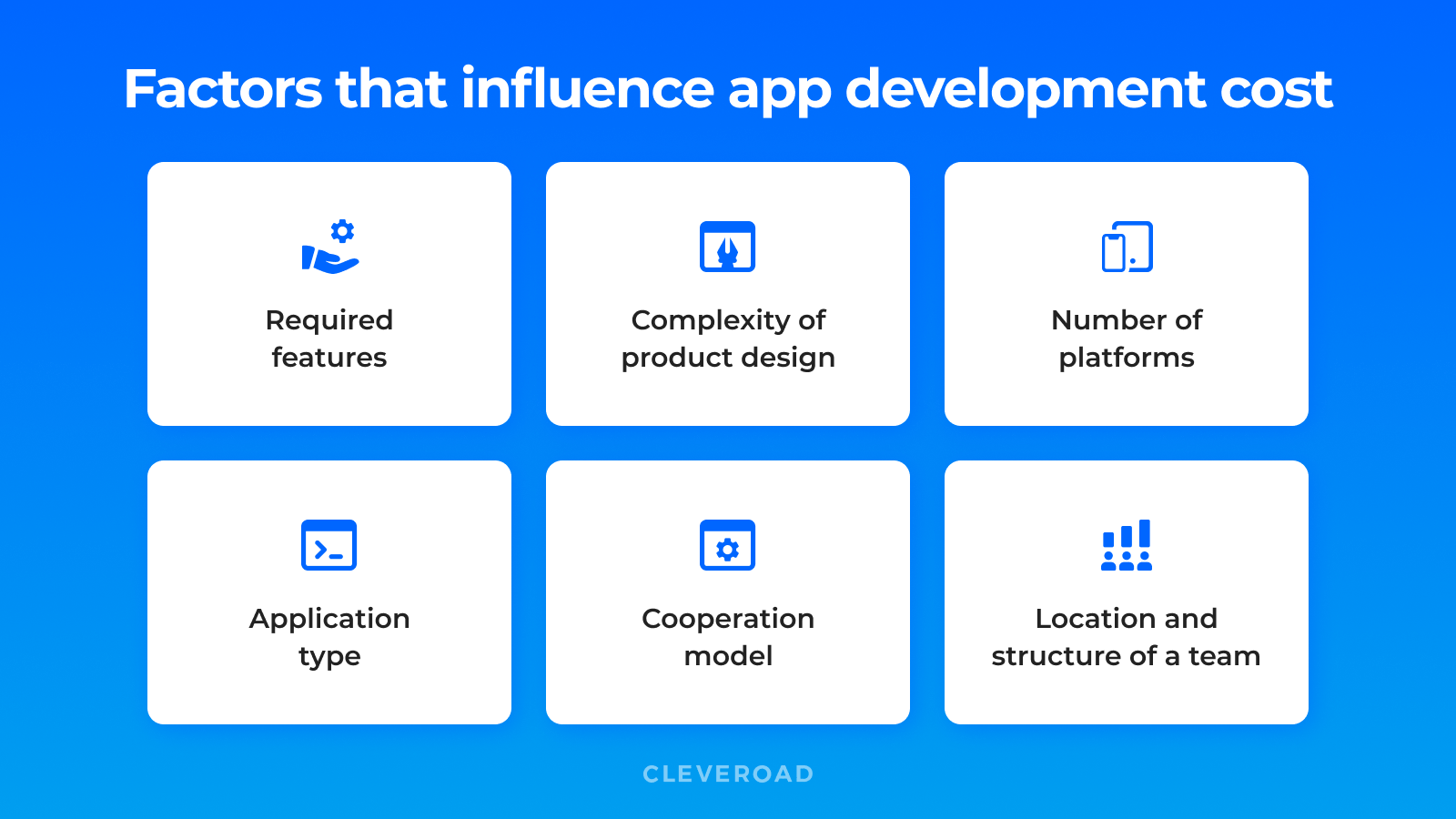 Factors that influence app development cost

Required features

Complexity of product design

Number of platforms

Application type

Cooperation model

Location and structure of a team

CLEVEROAD